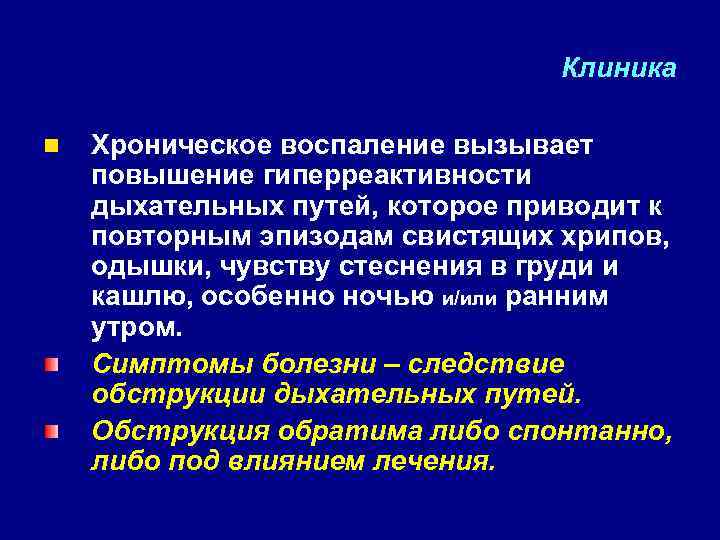 Клиника

Хроническое воспаление вызывает повышение гиперреактивности дыхательных путей, которое приводит к повторным эпизодам свистящих хрипов, одышки, чувству стеснения в груди и кашлю, особенно ночью и/или ранним утром.

Симптомы болезни – следствие обструкции дыхательных путей.

Обструкция обратима либо спонтанно, либо под влиянием лечения.